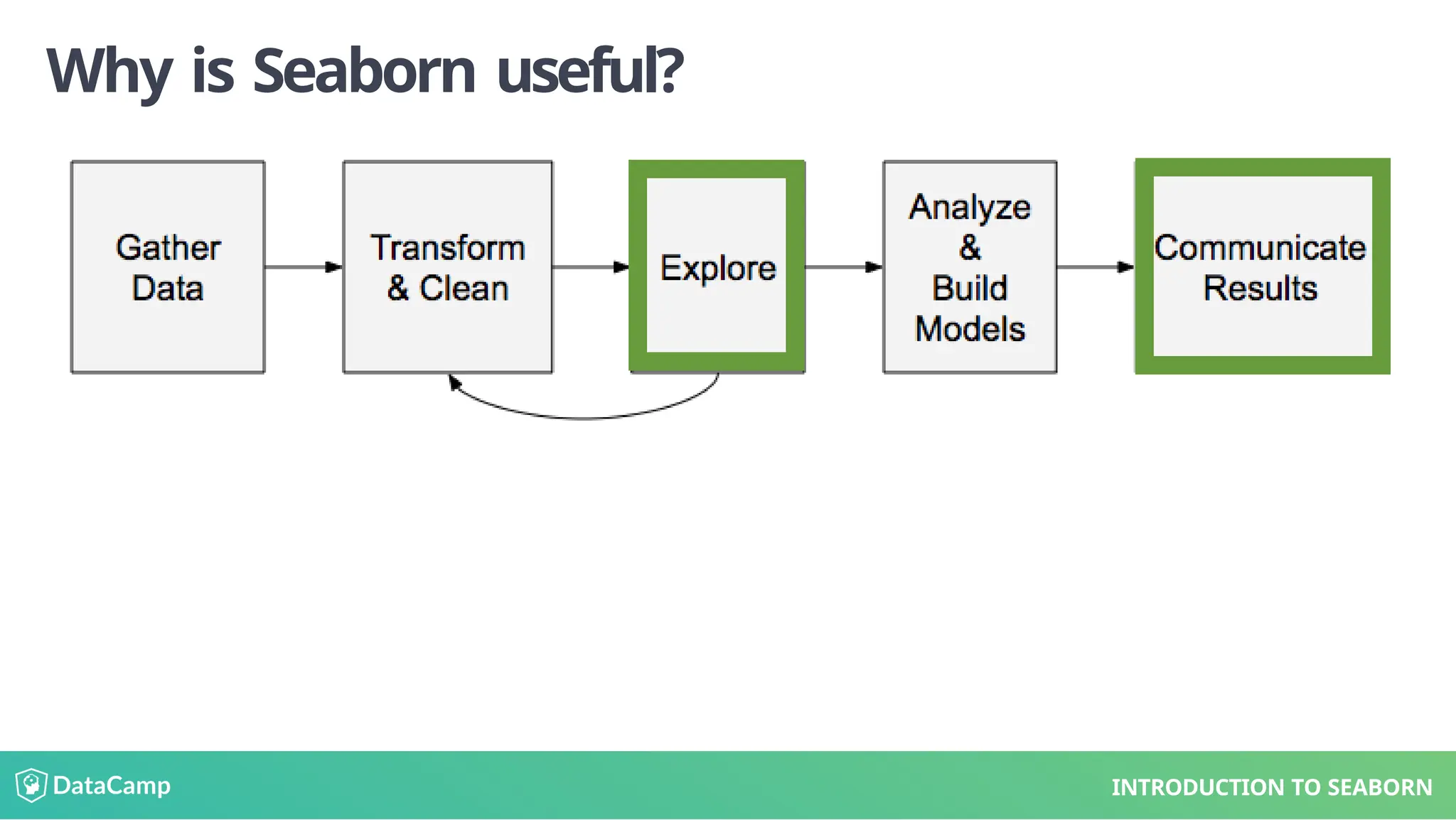 Why is Seaborn useful?

Gather Data

Transform & Clean

Explore

Analyze & Build Models

Communicate Results

DataCamp

INTRODUCTION TO SEABORN